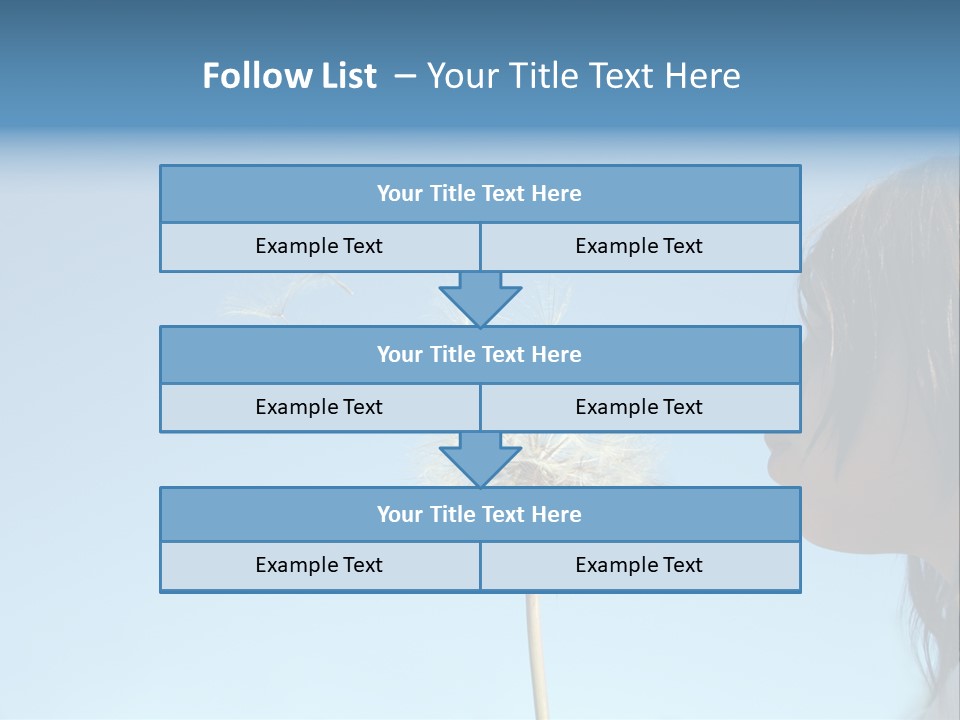 Follow List – Your Title Text Here

Your Title Text Here

Example Text

Example Text

Your Title Text Here

Example Text

Example Text

Your Title Text Here

Example Text

Example Text